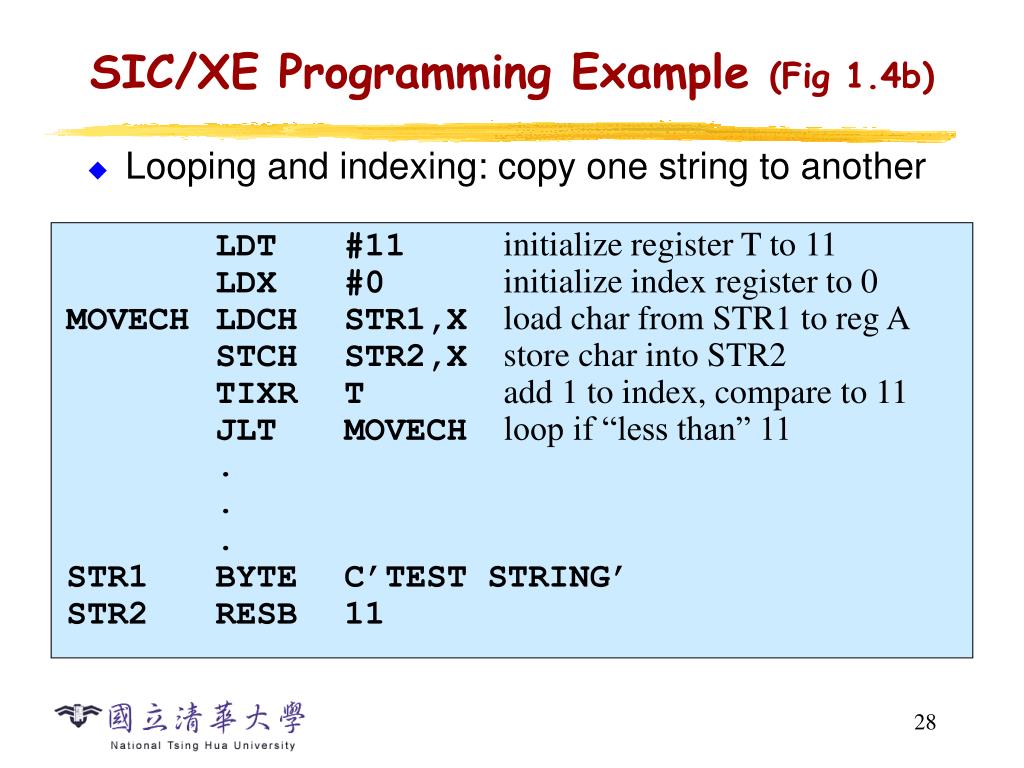 SIC/XE Programming Example (Fig 1.4b)

Looping and indexing: copy one string to another

| | | | |
|---|---|---|---|
| | LDT | #11 | initialize register T to 11 |
| | LDX | #0 | initialize index register to 0 |
| MOVECH | LDCH | STR1,X | load char from STR1 to reg A |
| | STCH | STR2,X | store char into STR2 |
| | TIXR | T | add 1 to index, compare to 11 |
| | JLT | MOVECH | loop if “less than” 11 |
| | . | | |
| | . | | |
| | . | | |
| STR1 | BYTE | C’TEST STRING’ | |
| STR2 | RESB | 11 | |

國立清華大學
National Tsing Hua University

28